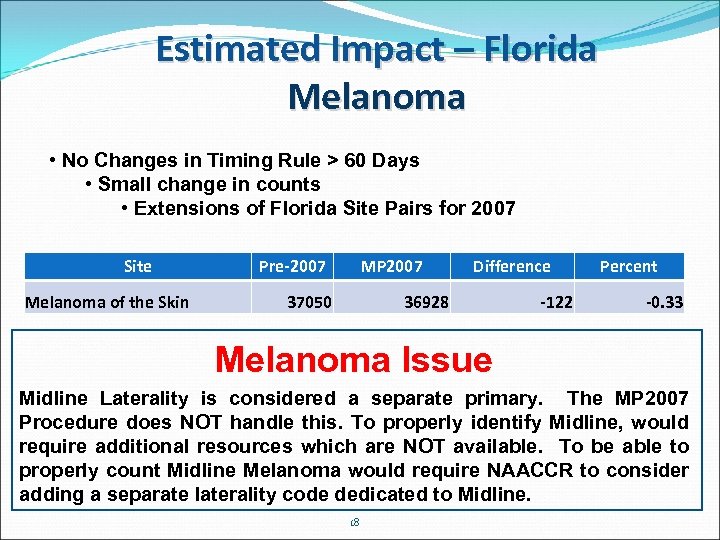 Estimated Impact – Florida Melanoma

• No Changes in Timing Rule > 60 Days
• Small change in counts
• Extensions of Florida Site Pairs for 2007

| Site | Pre-2007 | MP2007 | Difference | Percent |
|---|---|---|---|---|
| Melanoma of the Skin | 37050 | 36928 | -122 | -0.33 |

Melanoma Issue

Midline Laterality is considered a separate primary. The MP2007 Procedure does NOT handle this. To properly identify Midline, would require additional resources which are NOT available. To be able to properly count Midline Melanoma would require NAACCR to consider adding a separate laterality code dedicated to Midline.

18